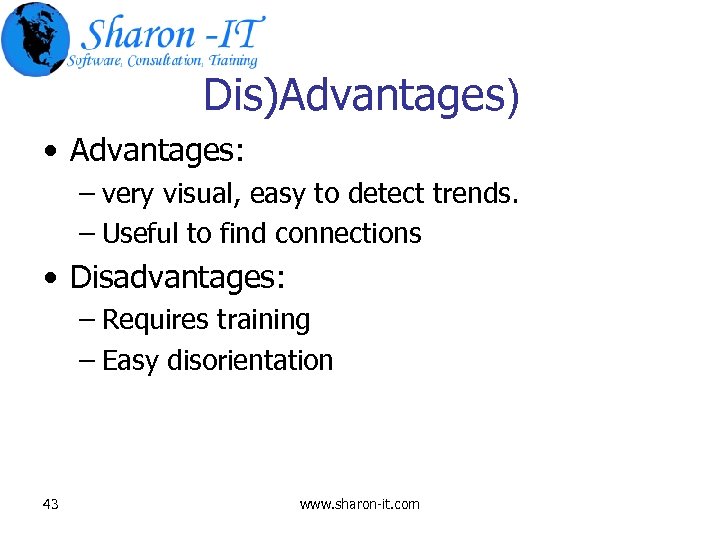 Sharon -IT
Software, Consultation, Training

Dis)Advantages)

• Advantages:
– very visual, easy to detect trends.
– Useful to find connections

• Disadvantages:
– Requires training
– Easy disorientation

43

www.sharon-it.com